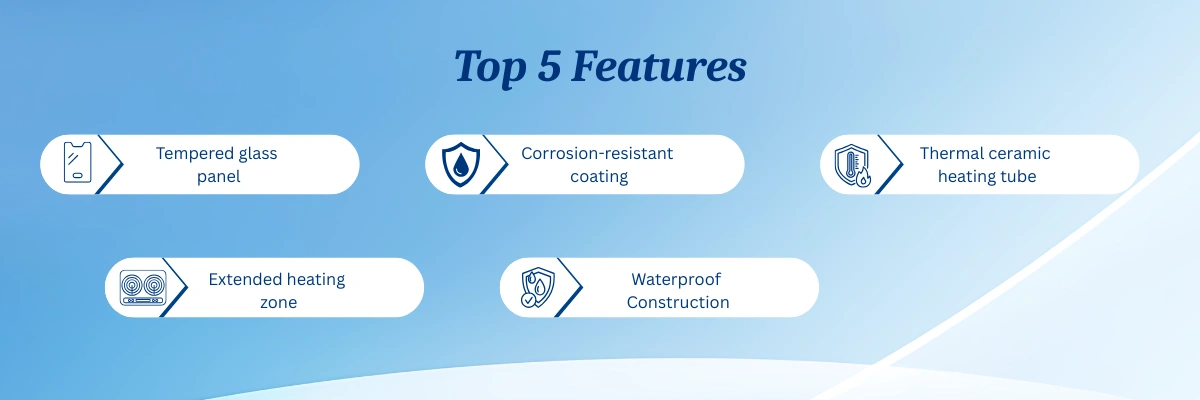 Top 5 Features

Tempered glass panel

Corrosion-resistant coating

Thermal ceramic heating tube

Extended heating zone

Waterproof Construction